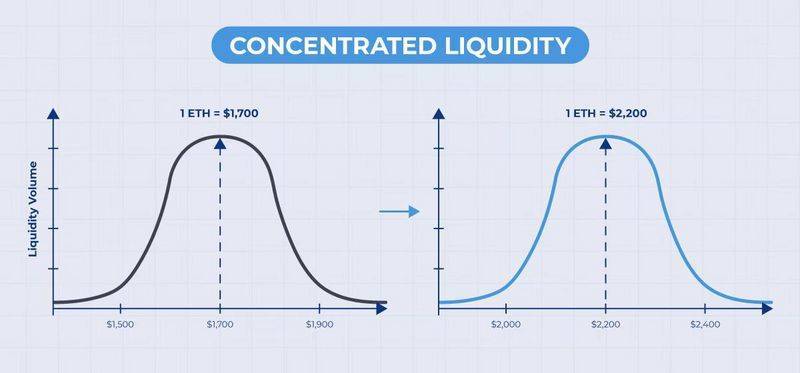 CONCENTRATED LIQUIDITY

1 ETH = $1,700

Liquidity Volume

$1,500
$1,700
$1,900

1 ETH = $2,200

$2,000
$2,200
$2,400